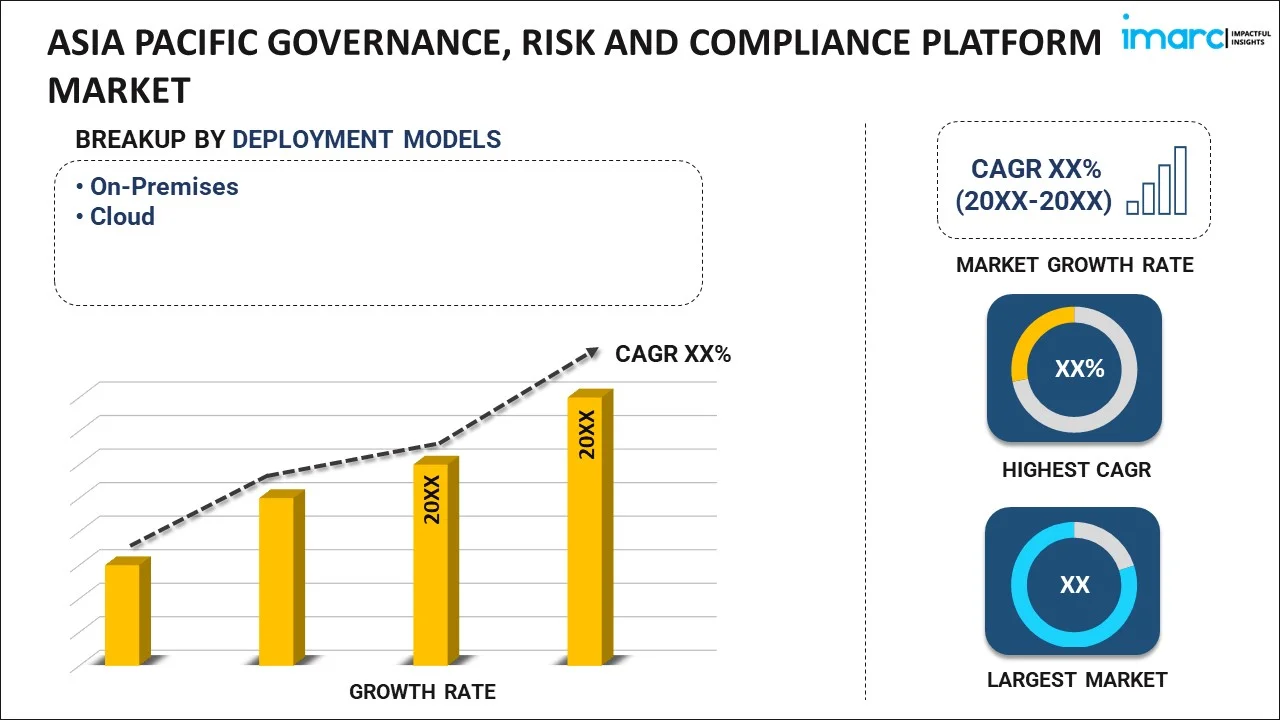 ASIA PACIFIC GOVERNANCE, RISK AND COMPLIANCE PLATFORM MARKET

imarc IMPACTFUL INSIGHTS

BREAKUP BY DEPLOYMENT MODELS

• On-Premises
• Cloud

CAGR XX%

20XX

20XX

GROWTH RATE

CAGR XX% (20XX-20XX)

MARKET GROWTH RATE

XX%

HIGHEST CAGR

XX

LARGEST MARKET